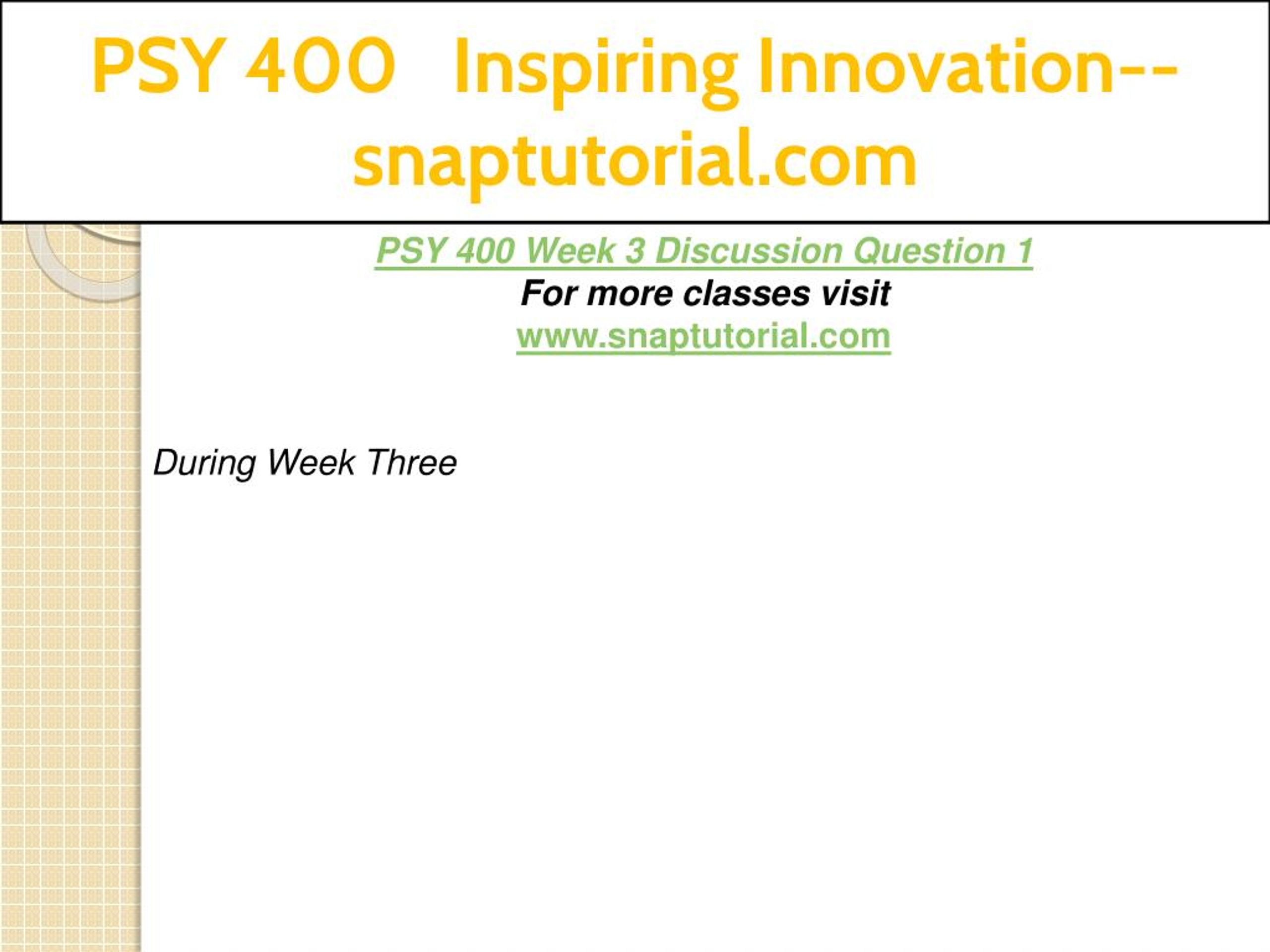 PSY 400 Inspiring Innovation--snaptutorial.com

PSY 400 Week 3 Discussion Question 1
For more classes visit
www.snaptutorial.com

During Week Three